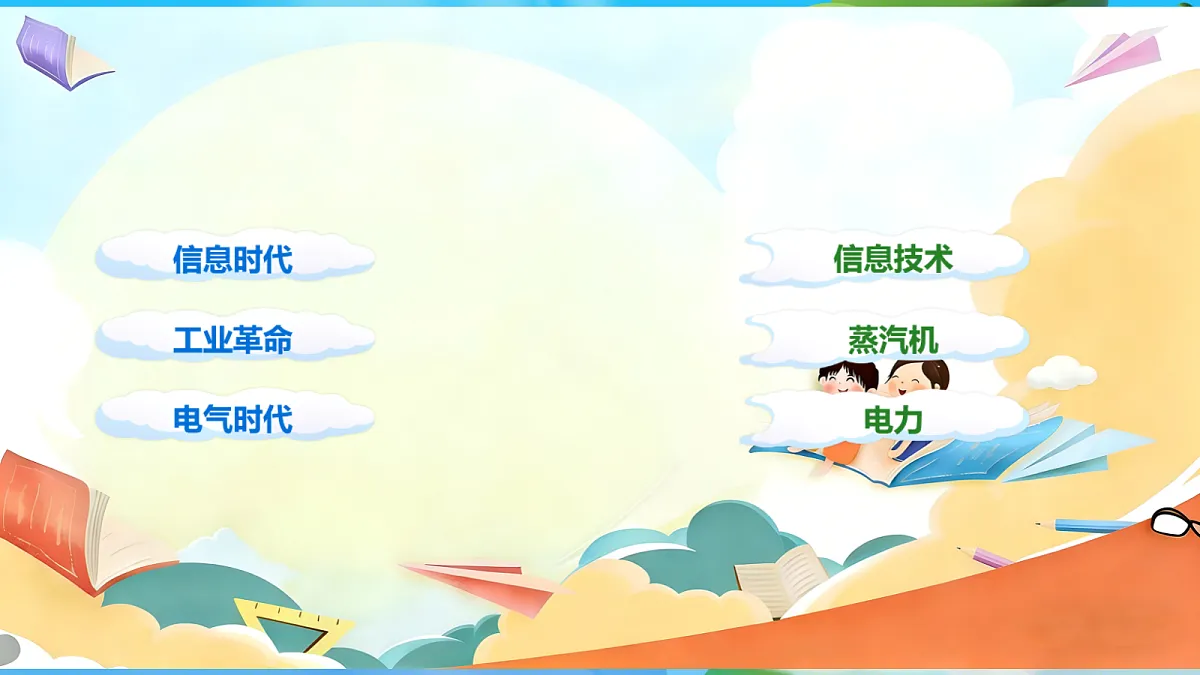 信息时代

工业革命

电气时代

信息技术

蒸汽机

电力